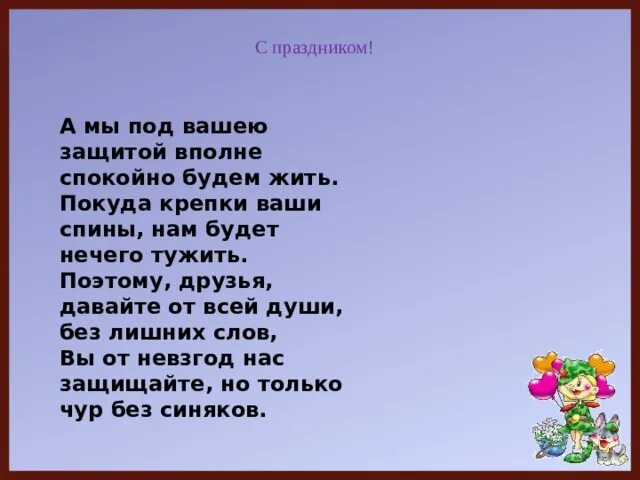 С праздником!

А мы под вашею защитой вполне спокойно будем жить.
Покуда крепки ваши спины, нам будет нечего тужить.
Поэтому, друзья, давайте от всей души, без лишних слов,
Вы от невзгод нас защищайте, но только чур без синяков.